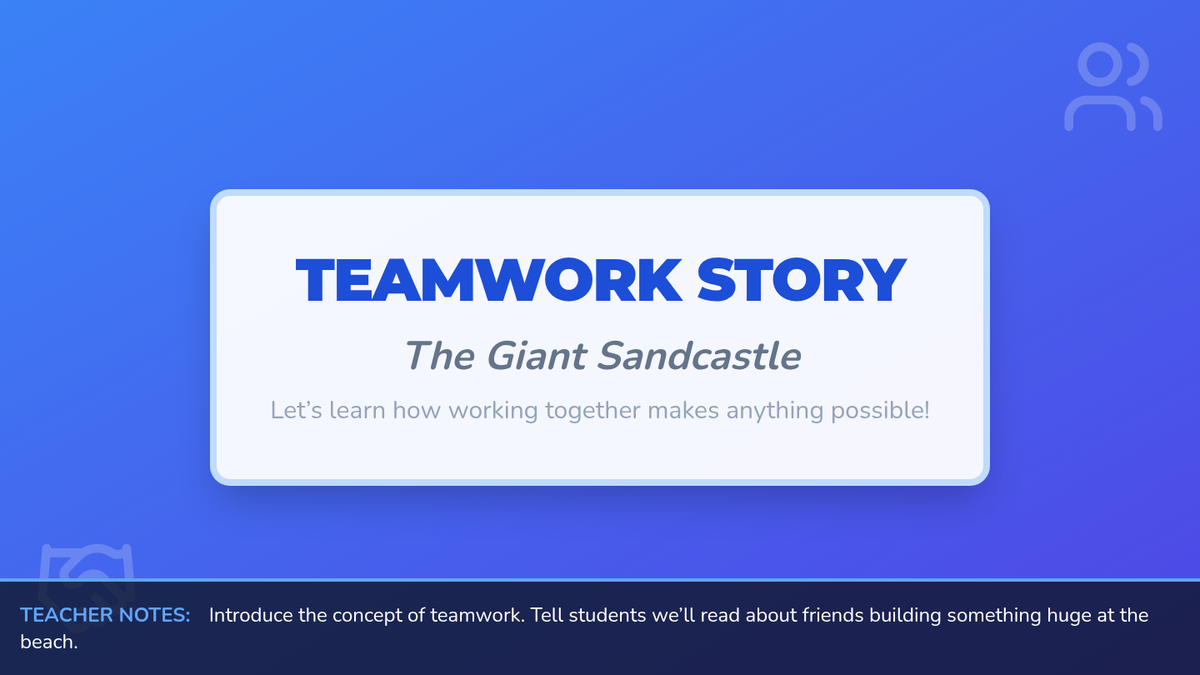 TEAMWORK STORY

The Giant Sandcastle

Let's learn how working together makes anything possible!

TEACHER NOTES: Introduce the concept of teamwork. Tell students we'll read about friends building something huge at the beach.